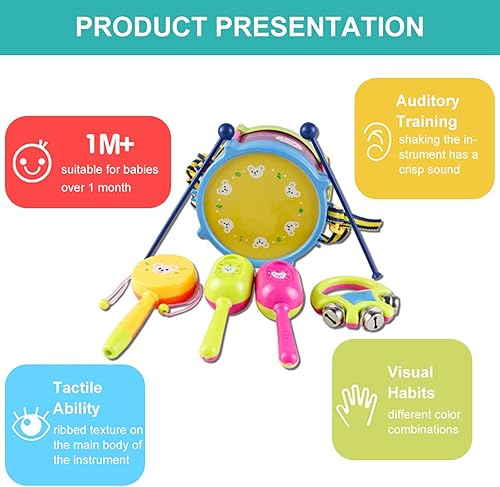 PRODUCT PRESENTATION

1M+
suitable for babies over 1 month

Auditory Training
shaking the instrument has a crisp sound

Tactile Ability
ribbed texture on the main body of the instrument

Visual Habits
different color combinations